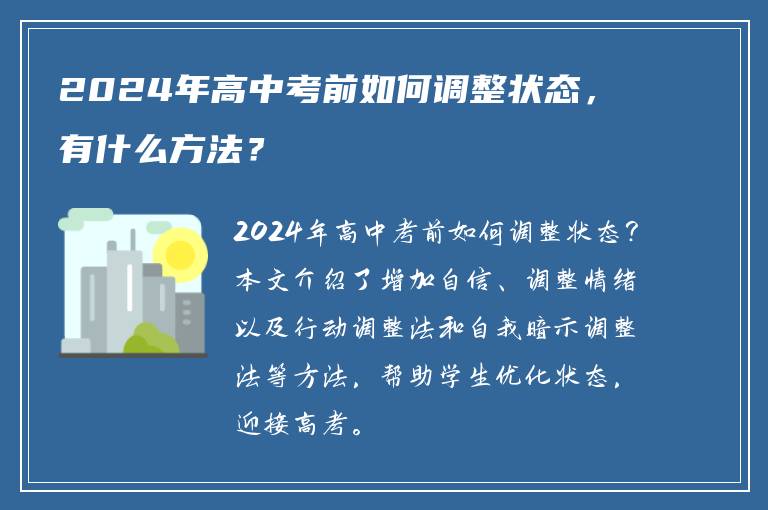 2024年高中考前如何调整状态，有什么方法？

2024年高中考前如何调整状态？本文介绍了增加自信、调整情绪以及行动调整法和自我暗示调整法等方法，帮助学生优化状态，迎接高考。